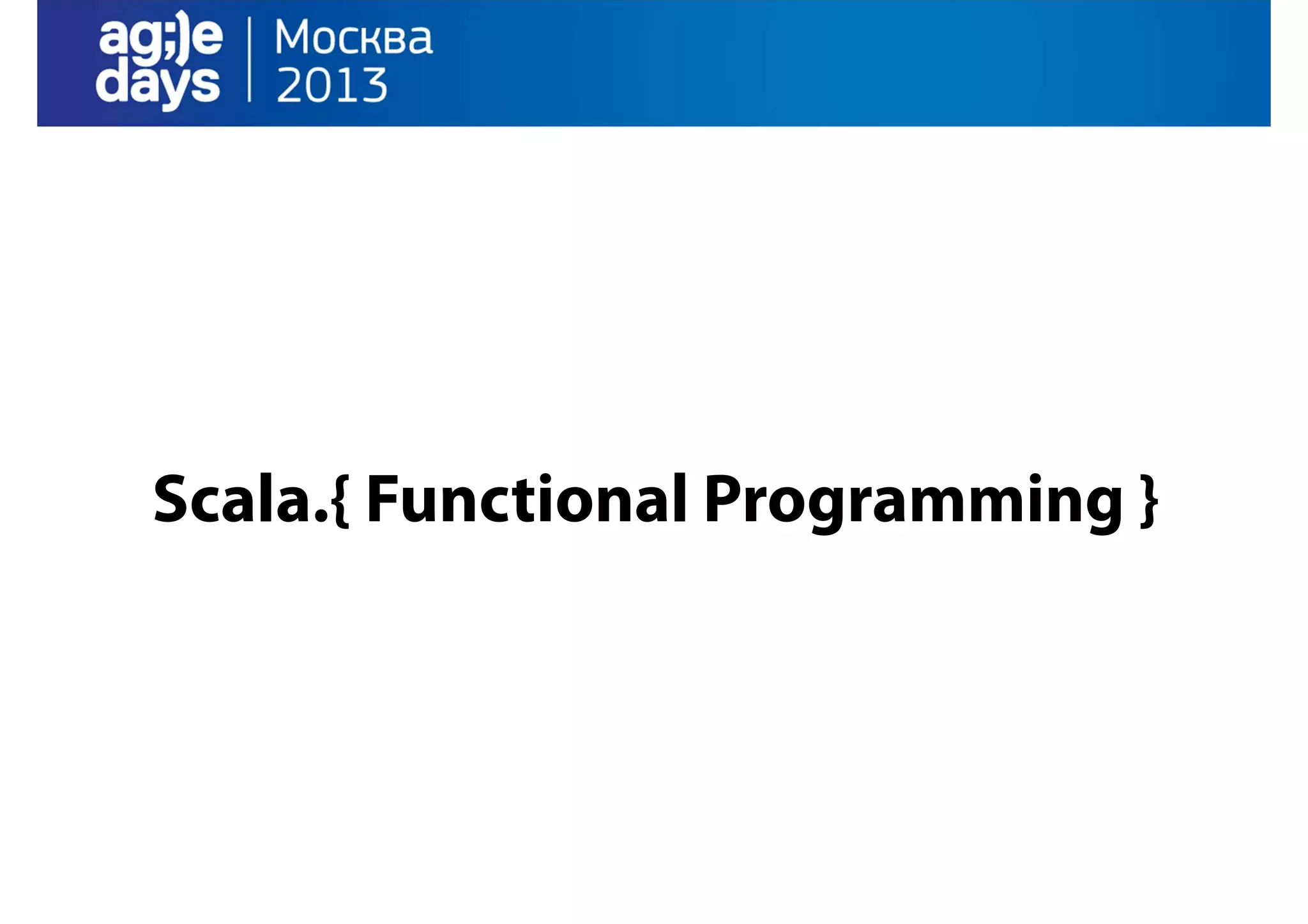 ag;)e days | Москва 2013

Scala.{ Functional Programming }